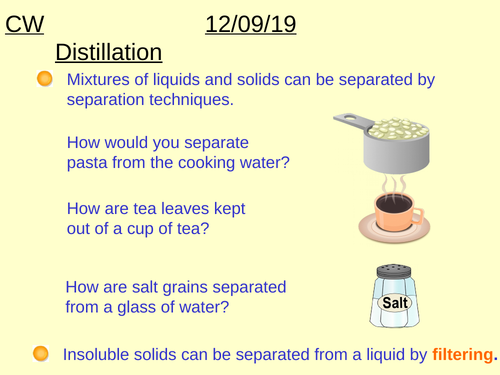 CW 12/09/19

Distillation

Mixtures of liquids and solids can be separated by separation techniques.

How would you separate pasta from the cooking water?

How are tea leaves kept out of a cup of tea?

How are salt grains separated from a glass of water?

Salt

Insoluble solids can be separated from a liquid by filtering.